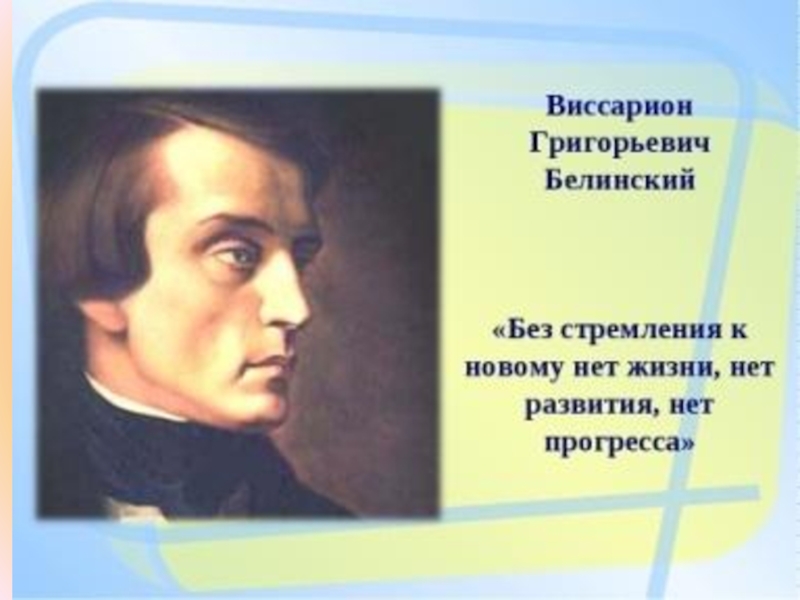 Виссарион Григорьевич Белинский

«Без стремления к новому нет жизни, нет развития, нет прогресса»